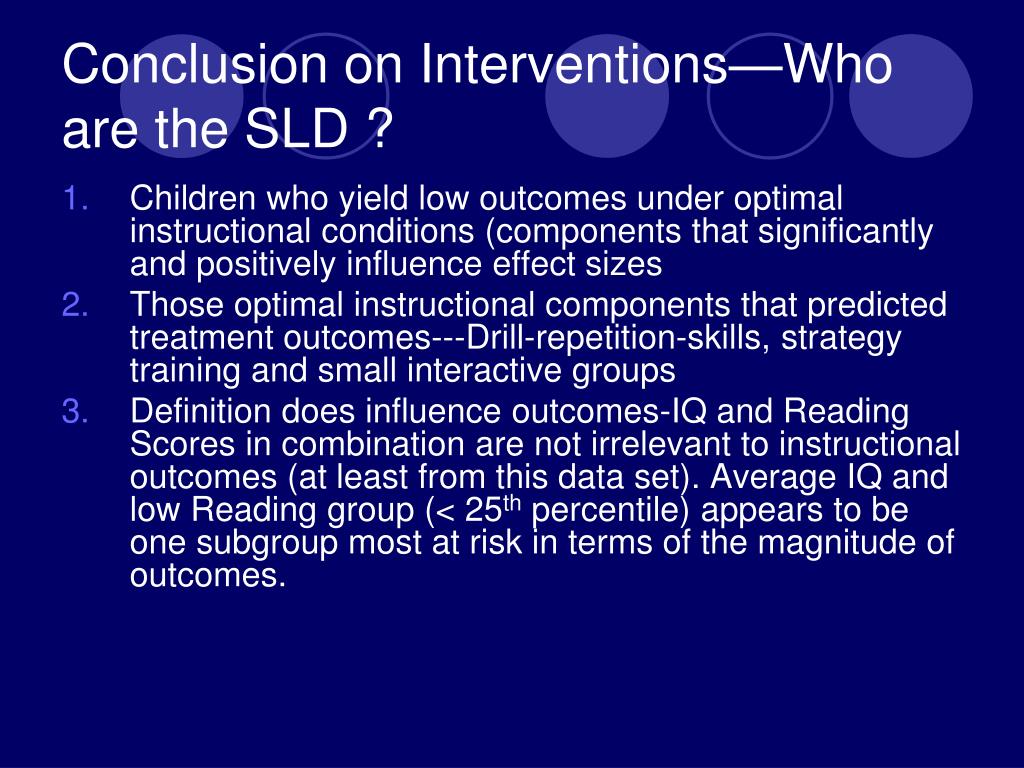 Conclusion on Interventions—Who are the SLD ?

1. Children who yield low outcomes under optimal instructional conditions (components that significantly and positively influence effect sizes
2. Those optimal instructional components that predicted treatment outcomes---Drill-repetition-skills, strategy training and small interactive groups
3. Definition does influence outcomes-IQ and Reading Scores in combination are not irrelevant to instructional outcomes (at least from this data set). Average IQ and low Reading group (< 25$^{th}$ percentile) appears to be one subgroup most at risk in terms of the magnitude of outcomes.